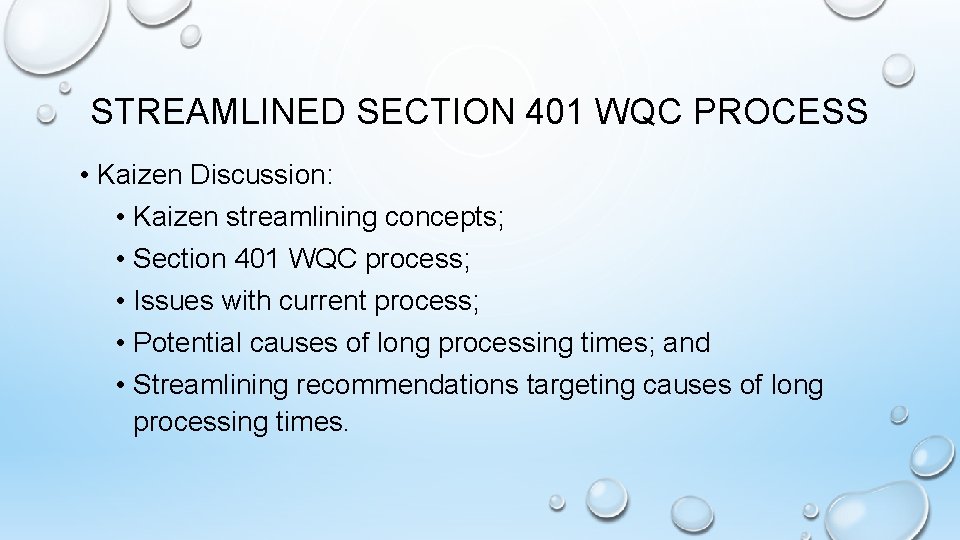 STREAMLINED SECTION 401 WQC PROCESS

• Kaizen Discussion:
  • Kaizen streamlining concepts;
  • Section 401 WQC process;
  • Issues with current process;
  • Potential causes of long processing times; and
  • Streamlining recommendations targeting causes of long processing times.